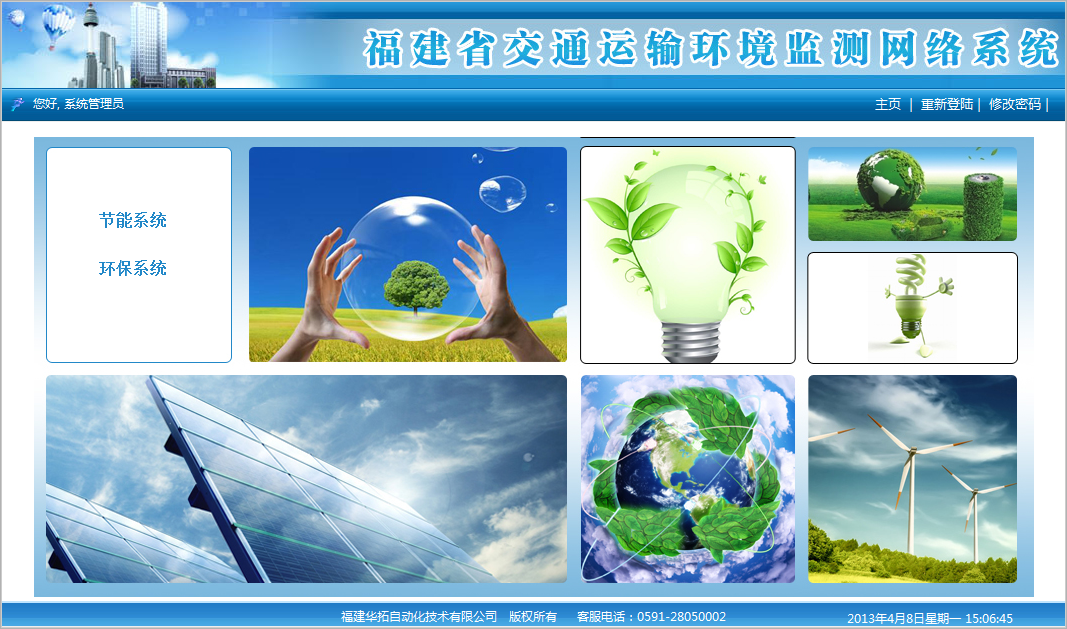 福建省交通运输环境监测网络系统

您好, 系统管理员

主页 | 重新登陆 | 修改密码 |

节能系统

环保系统

福建华拓自动化技术有限公司 版权所有 客服电话：0591-28050002

2013年4月8日星期一 15:06:45